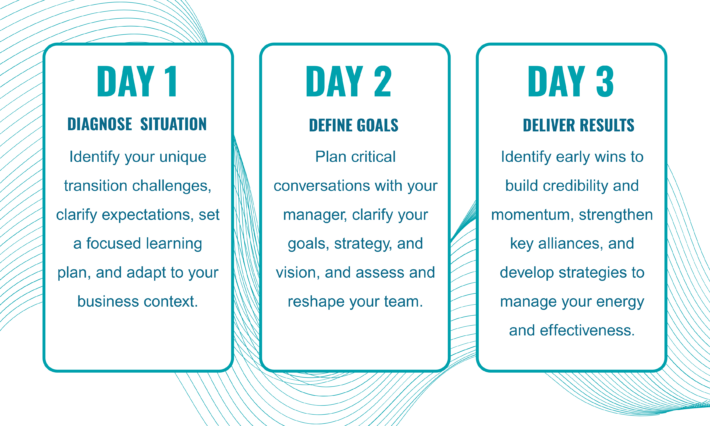 DAY 1

DIAGNOSE SITUATION

Identify your unique transition challenges, clarify expectations, set a focused learning plan, and adapt to your business context.

DAY 2

DEFINE GOALS

Plan critical conversations with your manager, clarify your goals, strategy, and vision, and assess and reshape your team.

DAY 3

DELIVER RESULTS

Identify early wins to build credibility and momentum, strengthen key alliances, and develop strategies to manage your energy and effectiveness.